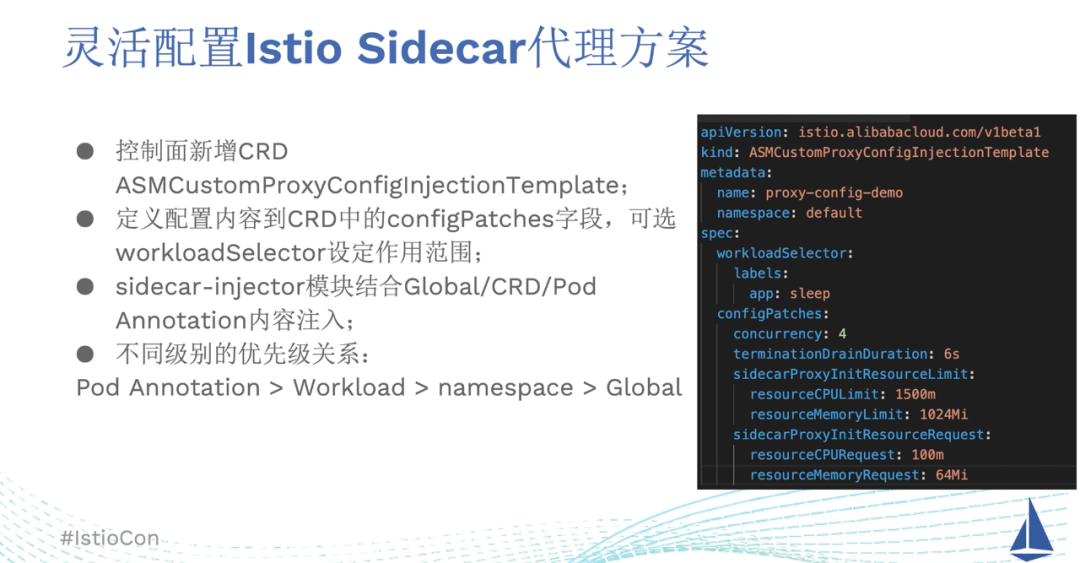 灵活配置Istio Sidecar代理方案

● 控制面新增CRD ASMCustomProxyConfigInjectionTemplate；
● 定义配置内容到CRD中的configPatches字段，可选workloadSelector设定作用范围；
● sidecar-injector模块结合Global/CRD/Pod Annotation内容注入；
● 不同级别的优先级关系：
Pod Annotation > Workload > namespace > Global

apiVersion: istio.alibabacloud.com/v1beta1
kind: ASMCustomProxyConfigInjectionTemplate
metadata:
  name: proxy-config-demo
  namespace: default
spec:
  workloadSelector:
    labels:
      app: sleep
  configPatches:
    concurrency: 4
    terminationDrainDuration: 6s
    sidecarProxyInitResourceLimit:
      resourceCPULimit: 1500m
      resourceMemoryLimit: 1024Mi
    sidecarProxyInitResourceRequest:
      resourceCPURequest: 100m
      resourceMemoryRequest: 64Mi

#IstioCon